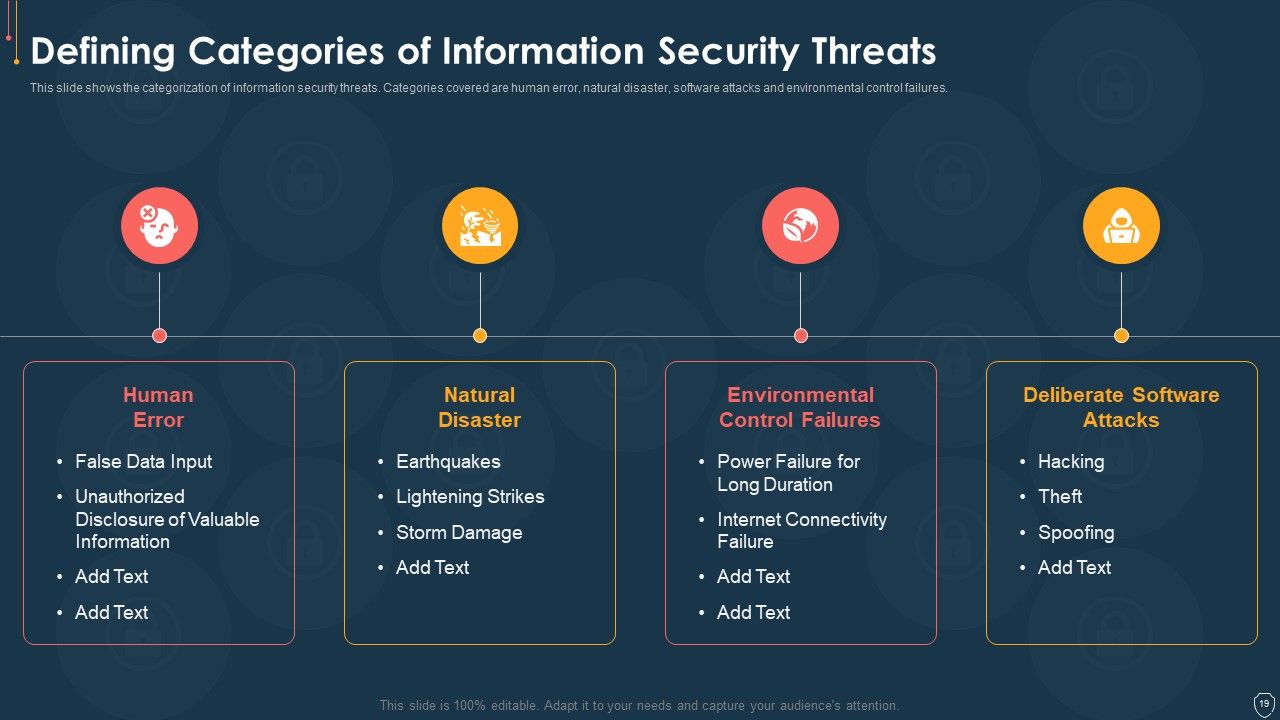 Defining Categories of Information Security Threats

This slide shows the categorization of information security threats. Categories covered are human error, natural disaster, software attacks and environmental control failures.

Human Error
• False Data Input
• Unauthorized Disclosure of Valuable Information
• Add Text
• Add Text

Natural Disaster
• Earthquakes
• Lightening Strikes
• Storm Damage
• Add Text

Environmental Control Failures
• Power Failure for Long Duration
• Internet Connectivity Failure
• Add Text
• Add Text

Deliberate Software Attacks
• Hacking
• Theft
• Spoofing
• Add Text

This slide is 100% editable. Adapt it to your needs and capture your audience's attention.

19